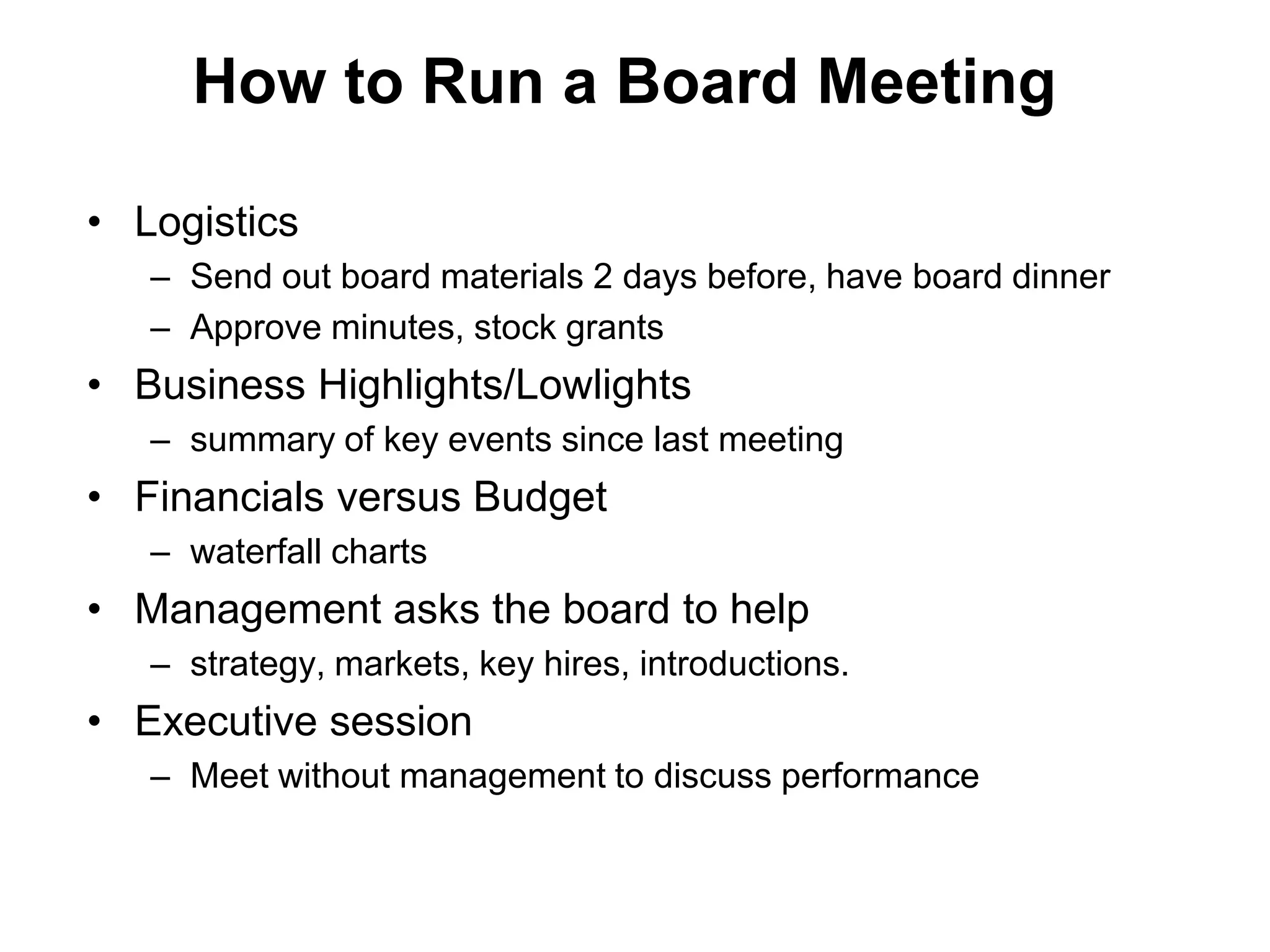 How to Run a Board Meeting

• Logistics
– Send out board materials 2 days before, have board dinner
– Approve minutes, stock grants
• Business Highlights/Lowlights
– summary of key events since last meeting
• Financials versus Budget
– waterfall charts
• Management asks the board to help
– strategy, markets, key hires, introductions.
• Executive session
– Meet without management to discuss performance